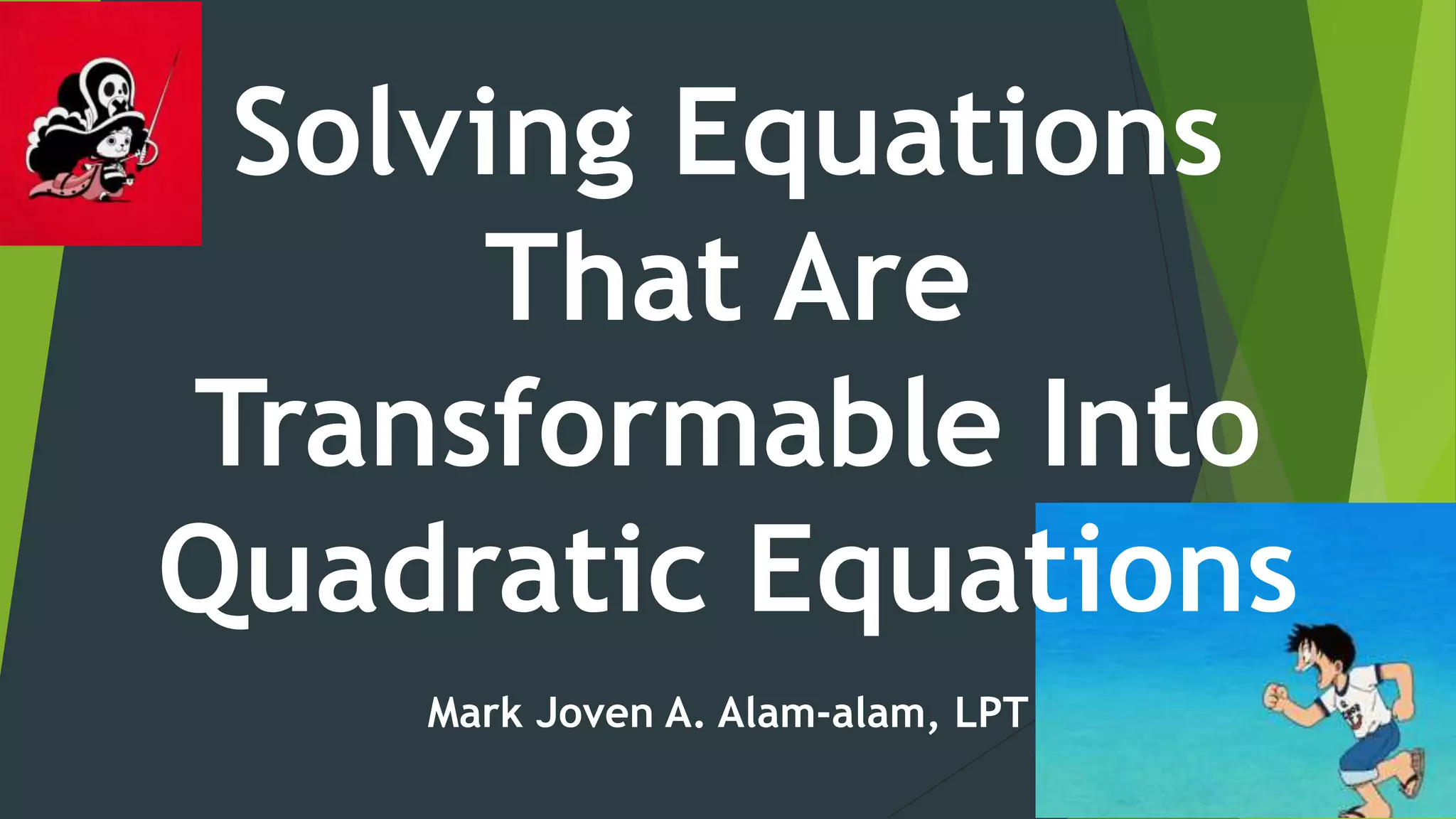 Solving Equations That Are Transformable Into Quadratic Equations

Mark Joven A. Alam-alam, LPT